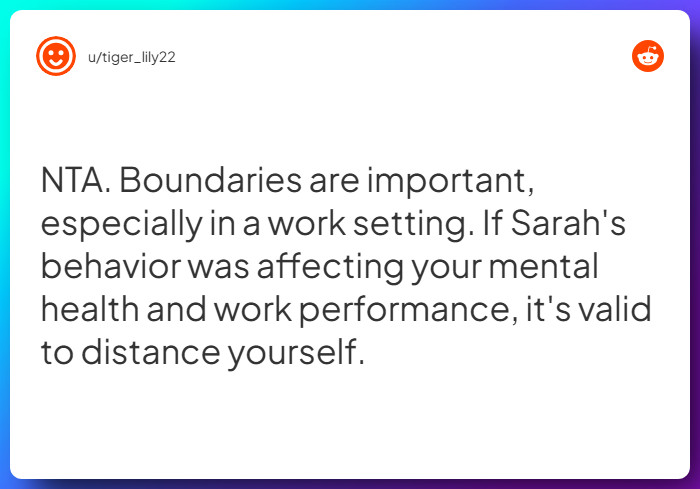 u/tiger_lily22

NTA. Boundaries are important, especially in a work setting. If Sarah's behavior was affecting your mental health and work performance, it's valid to distance yourself.